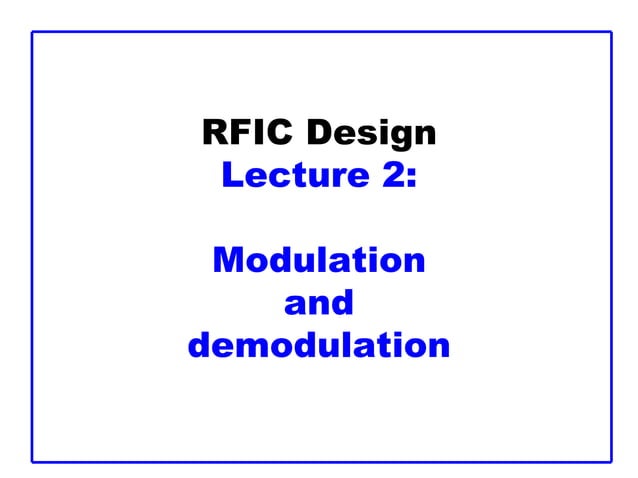 RFIC Design
Lecture 2:

Modulation
and
demodulation